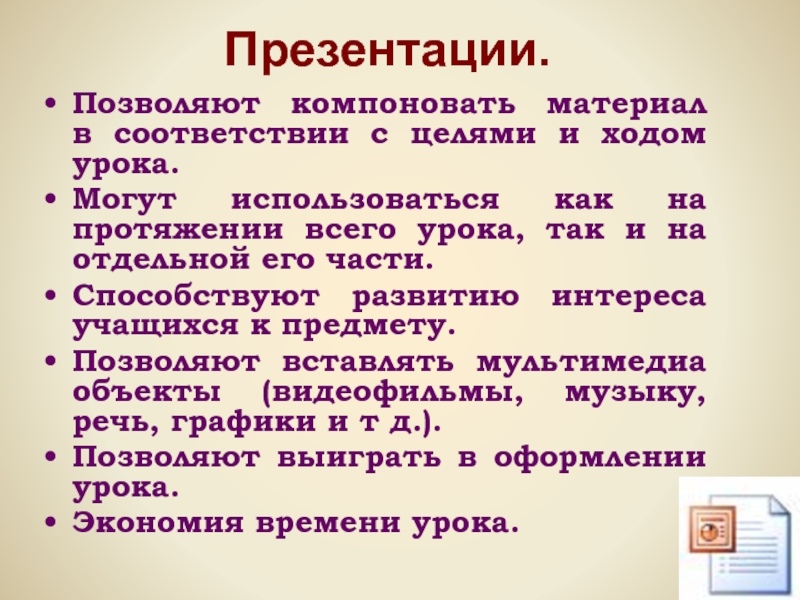 Презентации.

• Позволяют компоновать материал в соответствии с целями и ходом урока.
• Могут использоваться как на протяжении всего урока, так и на отдельной его части.
• Способствуют развитию интереса учащихся к предмету.
• Позволяют вставлять мультимедиа объекты (видеофильмы, музыку, речь, графики и т д.).
• Позволяют выиграть в оформлении урока.
• Экономия времени урока.